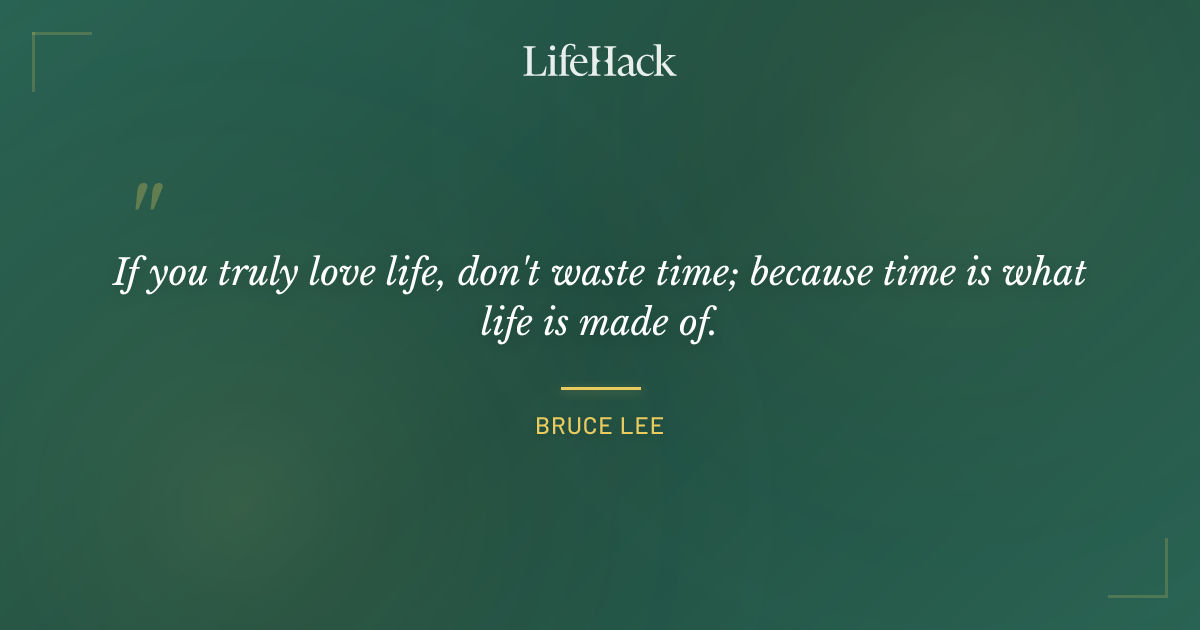 LifeHack

"

If you truly love life, don't waste time; because time is what life is made of.

BRUCE LEE